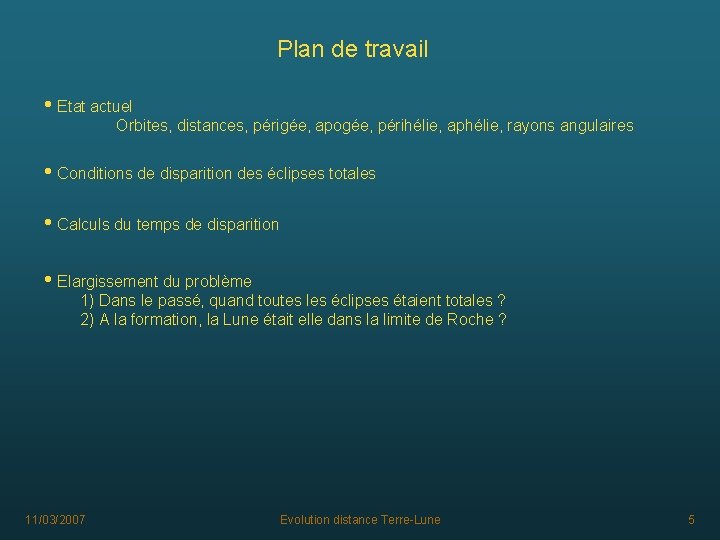 Plan de travail

• Etat actuel
Orbites, distances, périgée, apogée, périhélie, aphélie, rayons angulaires

• Conditions de disparition des éclipses totales

• Calculs du temps de disparition

• Elargissement du problème
1) Dans le passé, quand toutes les éclipses étaient totales ?
2) A la formation, la Lune était elle dans la limite de Roche ?

11/03/2007

Evolution distance Terre-Lune

5